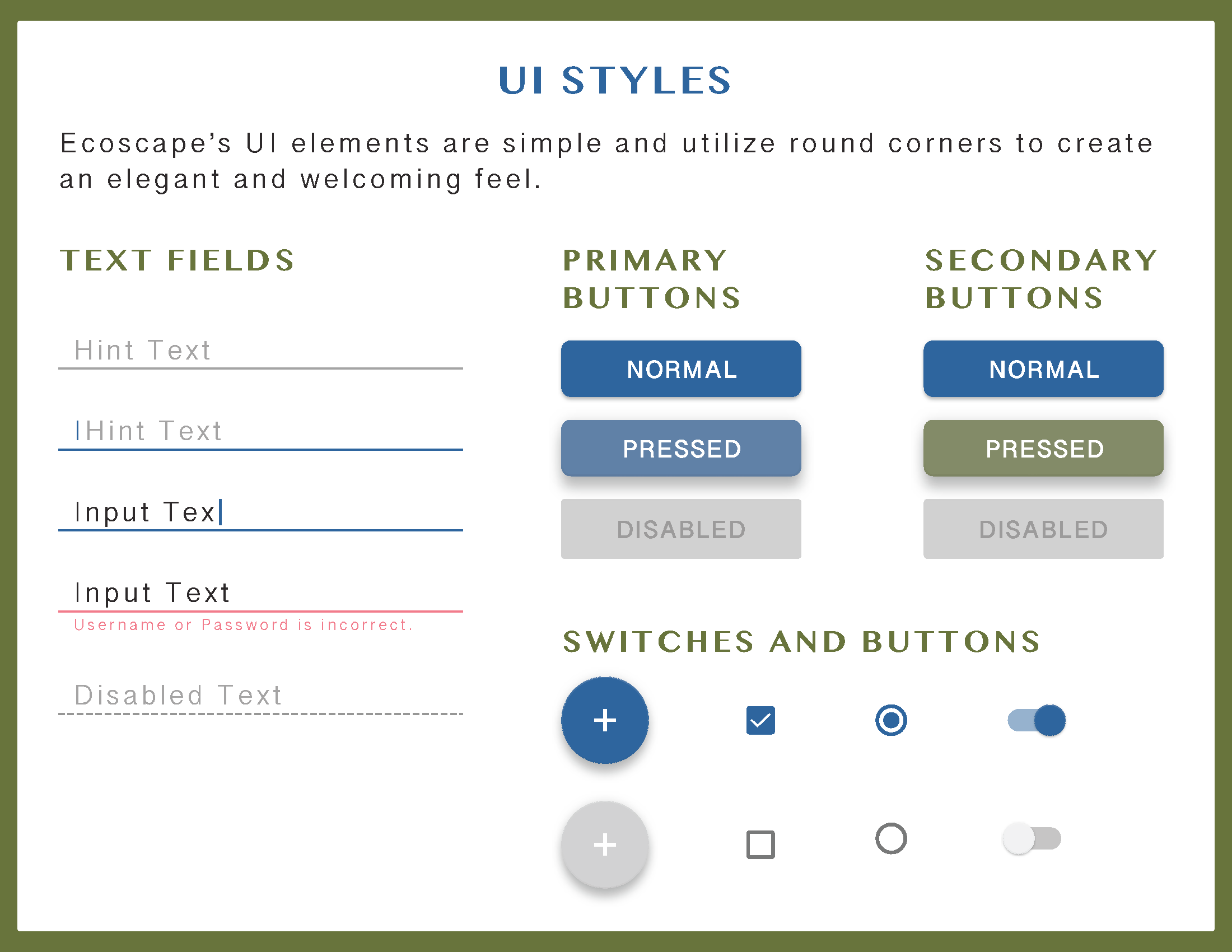 UI STYLES

Ecoscape's UI elements are simple and utilize round corners to create an elegant and welcoming feel.

TEXT FIELDS

Hint Text

Hint Text

Input Tex

Input Text
Username or Password is incorrect.

Disabled Text

PRIMARY BUTTONS

NORMAL

PRESSED

DISABLED

SECONDARY BUTTONS

NORMAL

PRESSED

DISABLED

SWITCHES AND BUTTONS

+

+